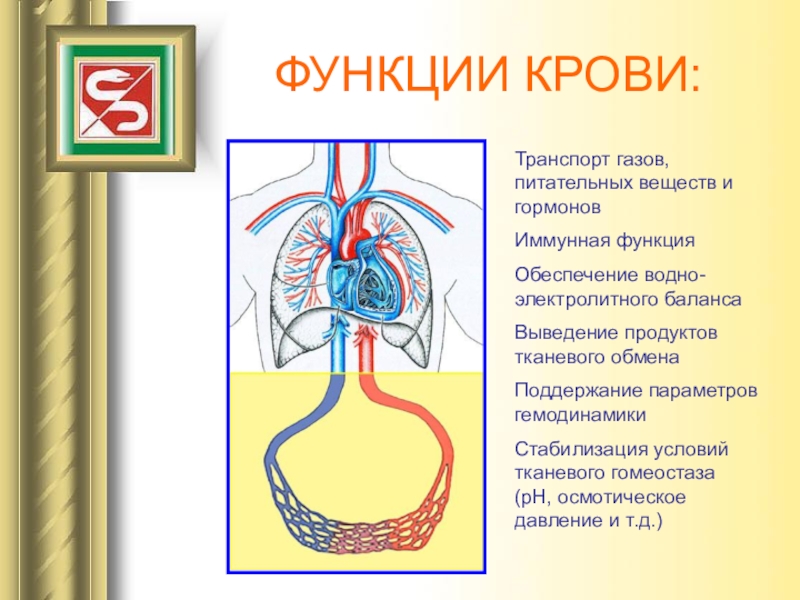 ФУНКЦИИ КРОВИ:

Транспорт газов, питательных веществ и гормонов

Иммунная функция

Обеспечение водно-электролитного баланса

Выведение продуктов тканевого обмена

Поддержание параметров гемодинамики

Стабилизация условий тканевого гомеостаза (pH, осмотическое давление и т.д.)